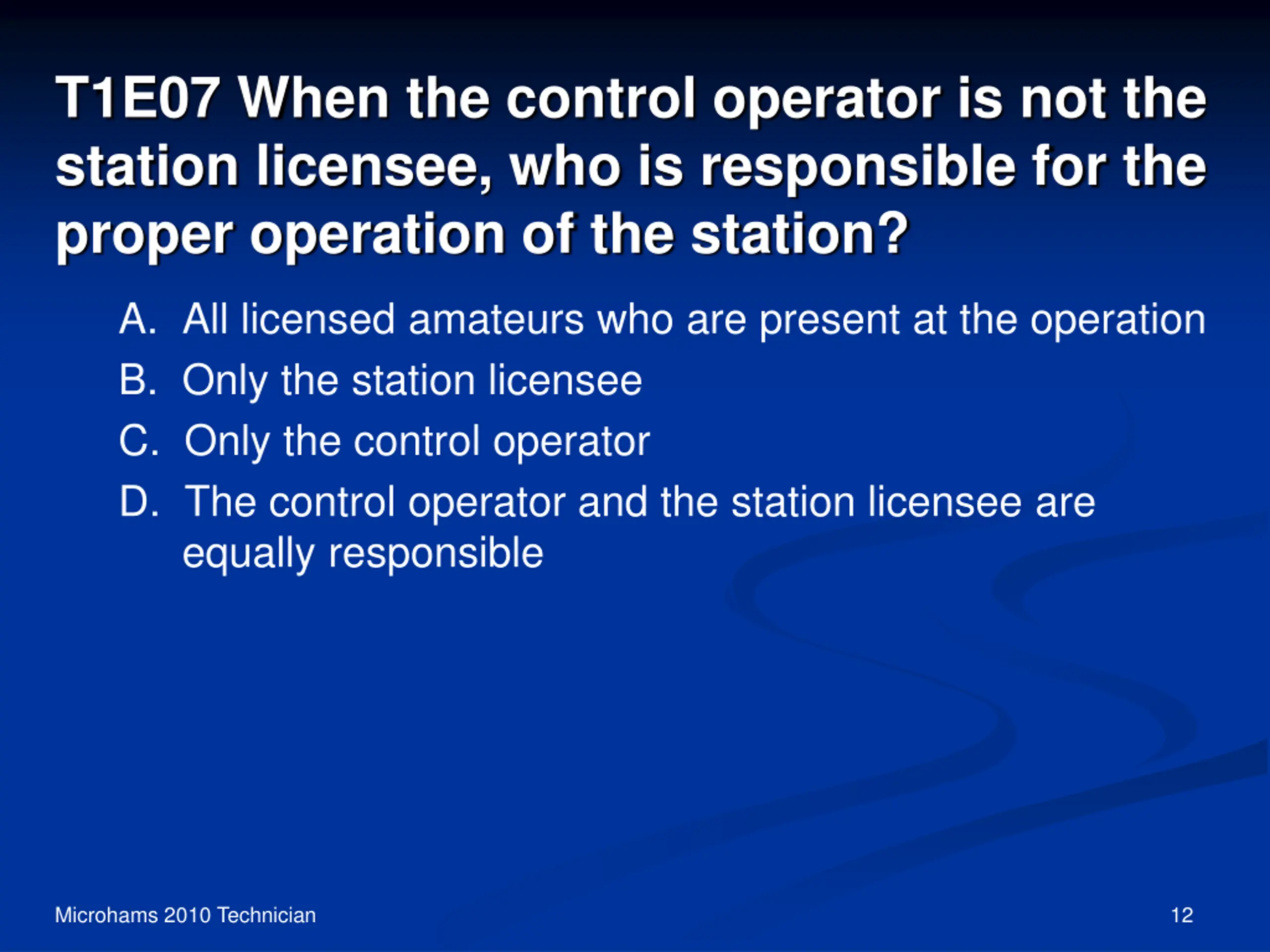 T1E07 When the control operator is not the station licensee, who is responsible for the proper operation of the station?

A. All licensed amateurs who are present at the operation
B. Only the station licensee
C. Only the control operator
D. The control operator and the station licensee are equally responsible

Microhams 2010 Technician

12